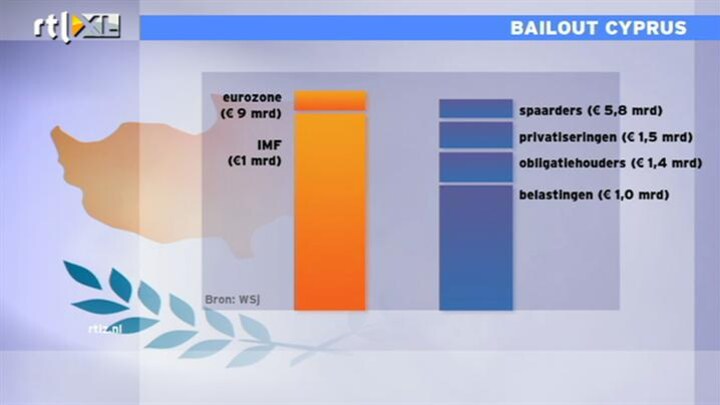 rtl XL

BAILOUT CYPRUS

eurozone
(€ 9 mrd)

IMF
(€1 mrd)

spaarders (€ 5,8 mrd)

privatiseringen (€ 1,5 mrd)

obligatiehouders (€ 1,4 mrd)

belastingen (€ 1,0 mrd)

Bron: WSJ

rtlz.nl